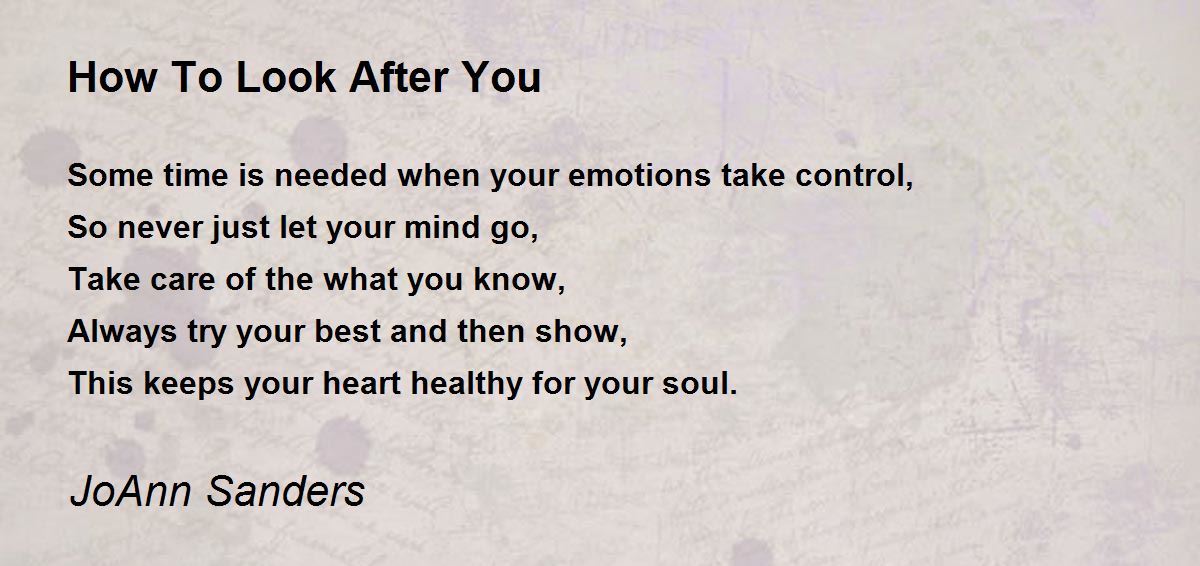 How To Look After You

Some time is needed when your emotions take control,
So never just let your mind go,
Take care of the what you know,
Always try your best and then show,
This keeps your heart healthy for your soul.

JoAnn Sanders